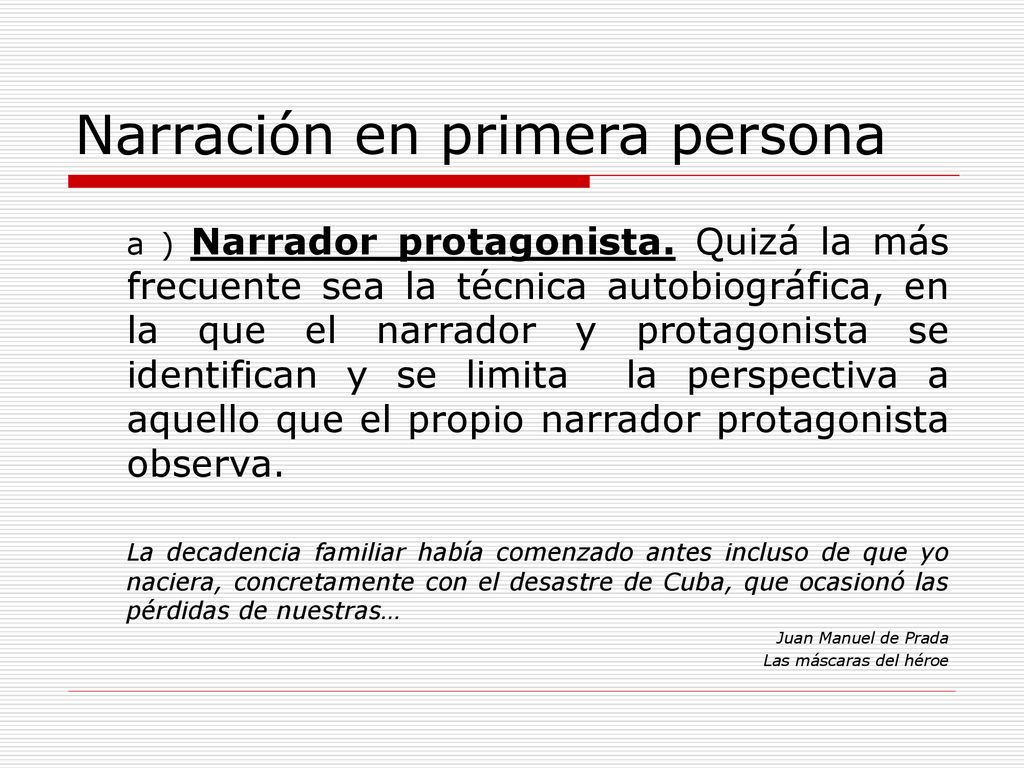 Narración en primera persona

a ) Narrador protagonista. Quizá la más frecuente sea la técnica autobiográfica, en la que el narrador y protagonista se identifican y se limita la perspectiva a aquello que el propio narrador protagonista observa.

La decadencia familiar había comenzado antes incluso de que yo naciera, concretamente con el desastre de Cuba, que ocasionó las pérdidas de nuestras…

Juan Manuel de Prada
Las máscaras del héroe